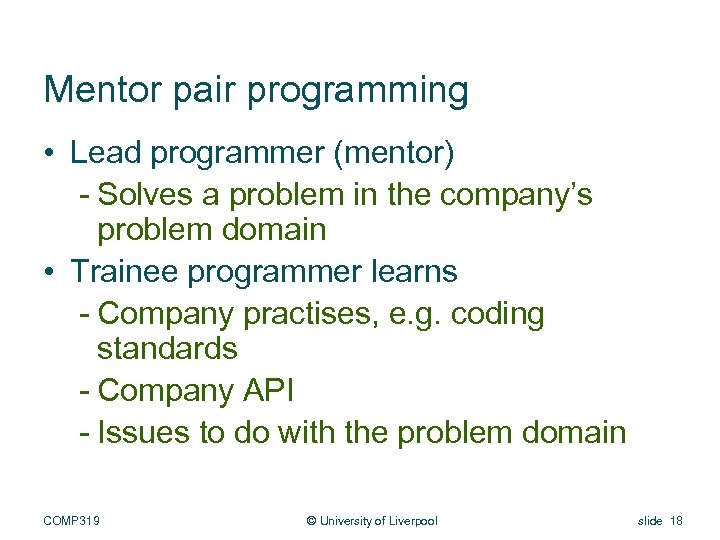 Mentor pair programming

• Lead programmer (mentor)
  - Solves a problem in the company's problem domain
• Trainee programmer learns
  - Company practises, e.g. coding standards
  - Company API
  - Issues to do with the problem domain

COMP319

© University of Liverpool

slide 18